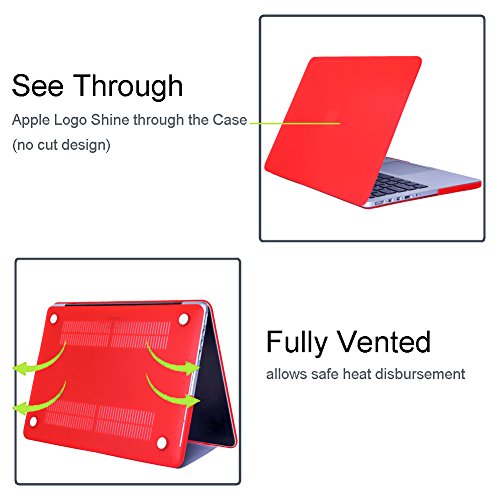 See Through

Apple Logo Shine through the Case

(no cut design)

Fully Vented

allows safe heat disbursement